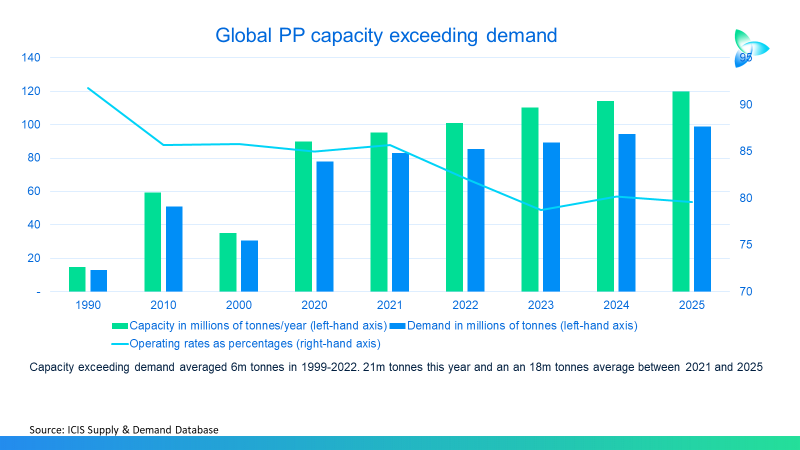 Global PP capacity exceeding demand

140
120
100
80
60
40
20
-

95
90
85
80
75
70

1990 2010 2000 2020 2021 2022 2023 2024 2025

Capacity in millions of tonnes/year (left-hand axis) Demand in millions of tonnes (left-hand axis)
Operating rates as percentages (right-hand axis)

Capacity exceeding demand averaged 6m tonnes in 1999-2022. 21m tonnes this year and an an 18m tonnes average between 2021 and 2025

Source: ICIS Supply & Demand Database